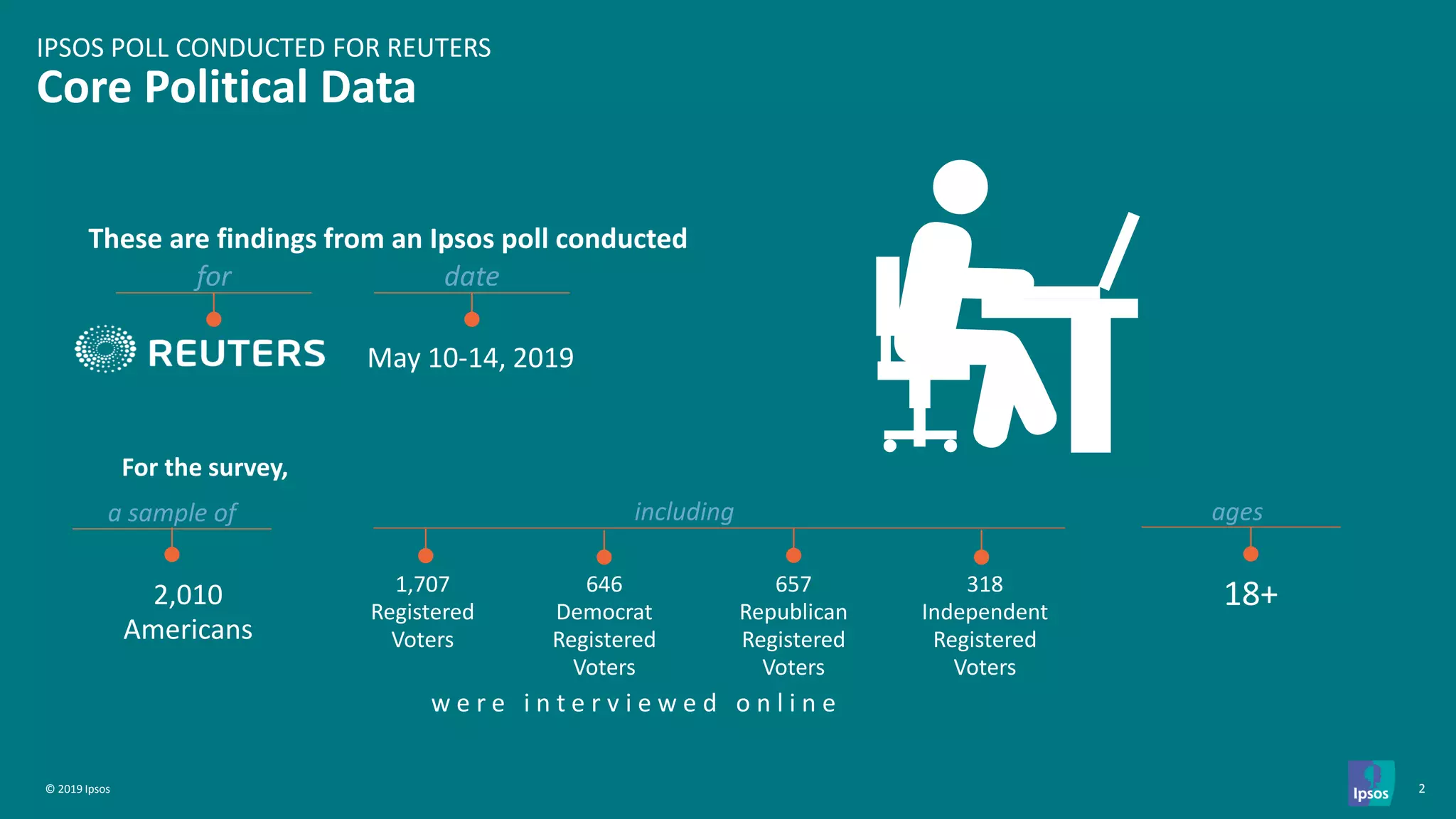 IPSOS POLL CONDUCTED FOR REUTERS
Core Political Data

These are findings from an Ipsos poll conducted

for

REUTERS

date

May 10-14, 2019

For the survey,

a sample of

2,010 Americans

including

1,707 Registered Voters

646 Democrat Registered Voters

657 Republican Registered Voters

318 Independent Registered Voters

ages

18+

were interviewed online

© 2019 Ipsos

Ipsos

2